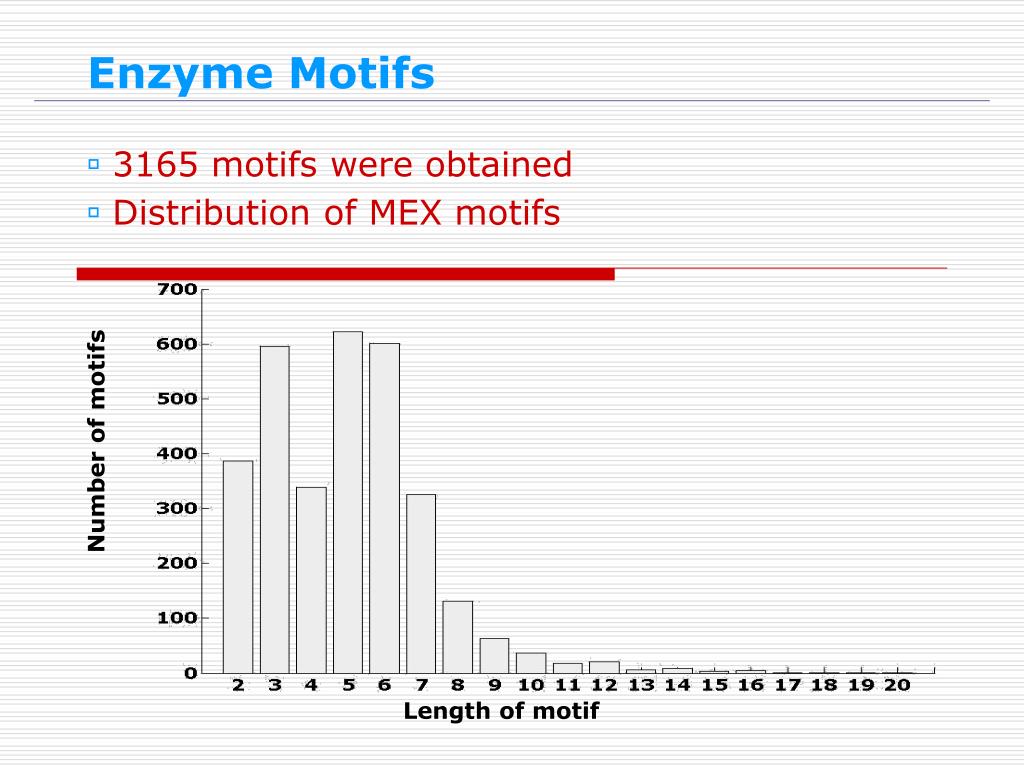 Enzyme Motifs

3165 motifs were obtained
Distribution of MEX motifs

Number of motifs

700
600
500
400
300
200
100
0

2 3 4 5 6 7 8 9 10 11 12 13 14 15 16 17 18 19 20

Length of motif